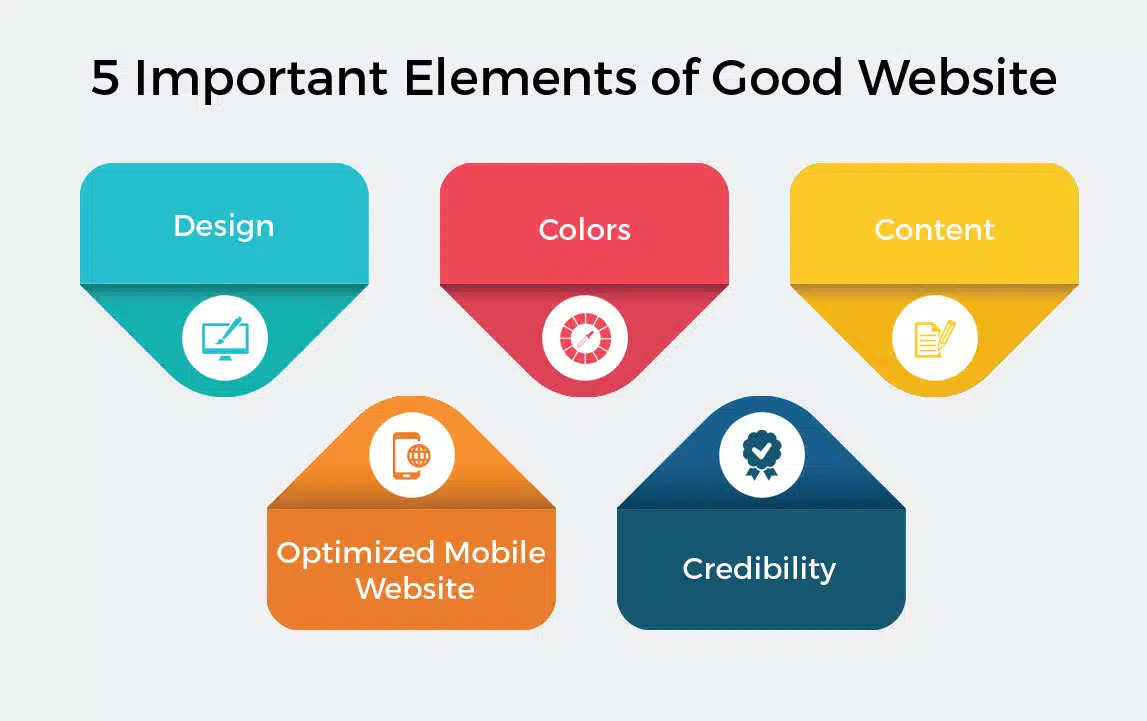 5 Important Elements of Good Website

Design

Colors

Content

Optimized Mobile Website

Credibility